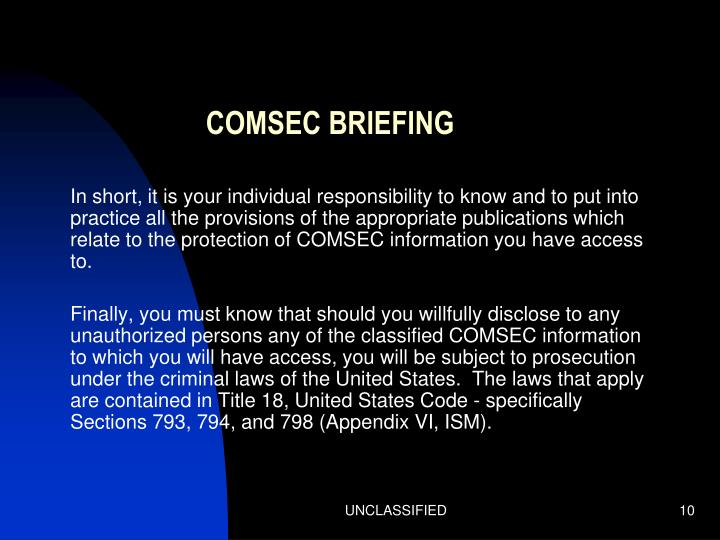 COMSEC BRIEFING

In short, it is your individual responsibility to know and to put into practice all the provisions of the appropriate publications which relate to the protection of COMSEC information you have access to.

Finally, you must know that should you willfully disclose to any unauthorized persons any of the classified COMSEC information to which you will have access, you will be subject to prosecution under the criminal laws of the United States.  The laws that apply are contained in Title 18, United States Code - specifically Sections 793, 794, and 798 (Appendix VI, ISM).

UNCLASSIFIED

10